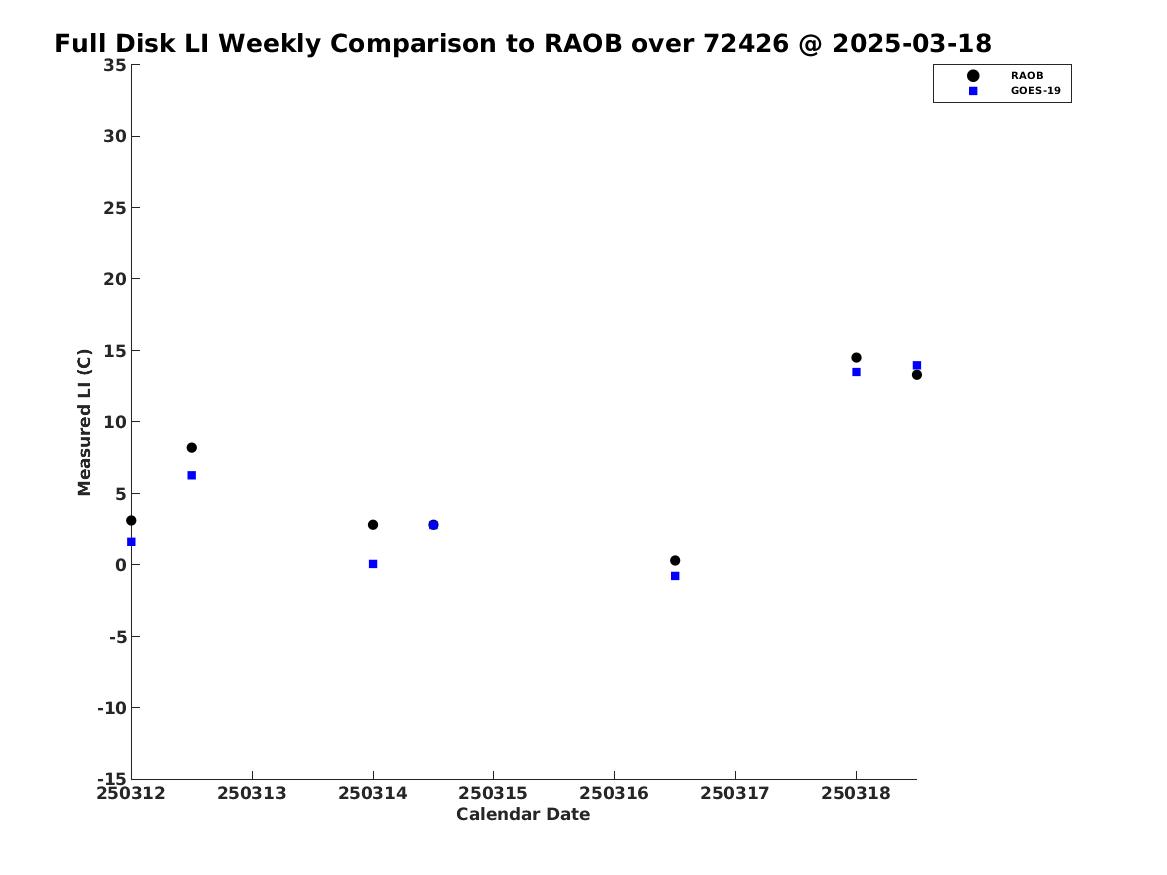 Full Disk LI Weekly Comparison to RAOB over 72426 @ 2025-03-18

RAOB
GOES-19

Measured LI (C)

35
30
25
20
15
10
5
0
-5
-10
-15

250312 250313 250314 250315 250316 250317 250318

Calendar Date